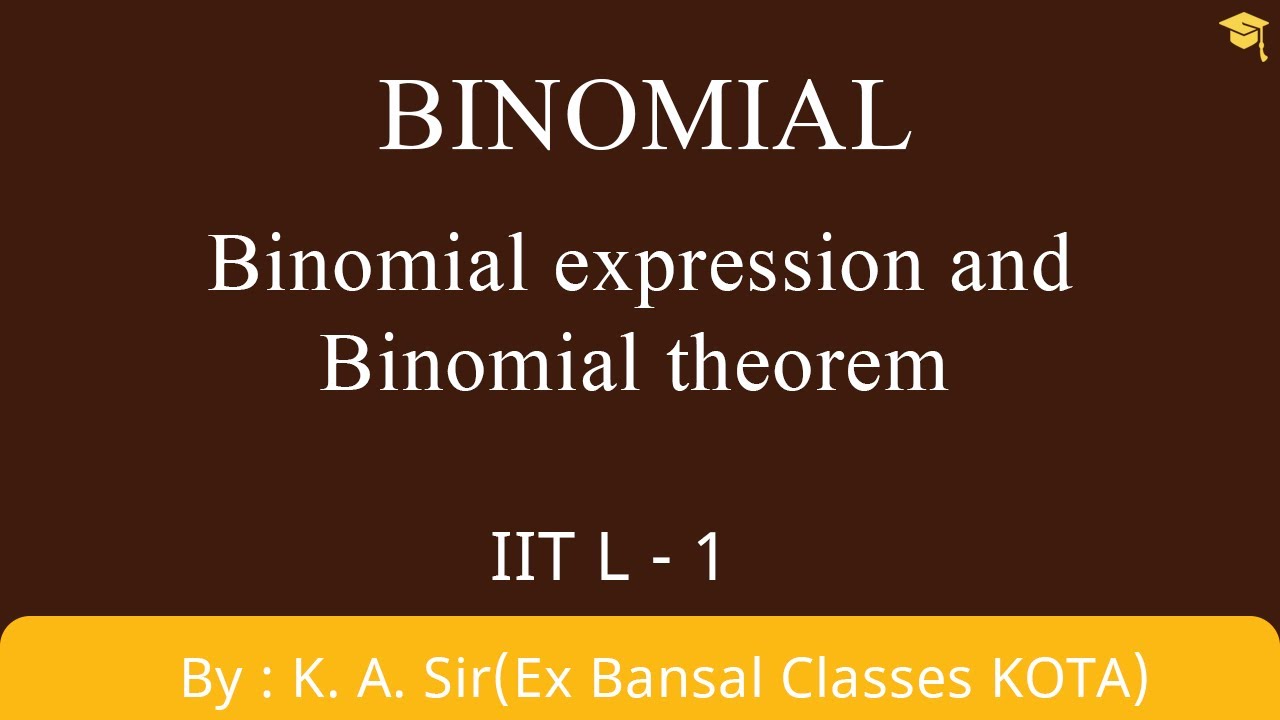 BINOMIAL

Binomial expression and Binomial theorem

IIT L - 1

By : K. A. Sir(Ex Bansal Classes KOTA)